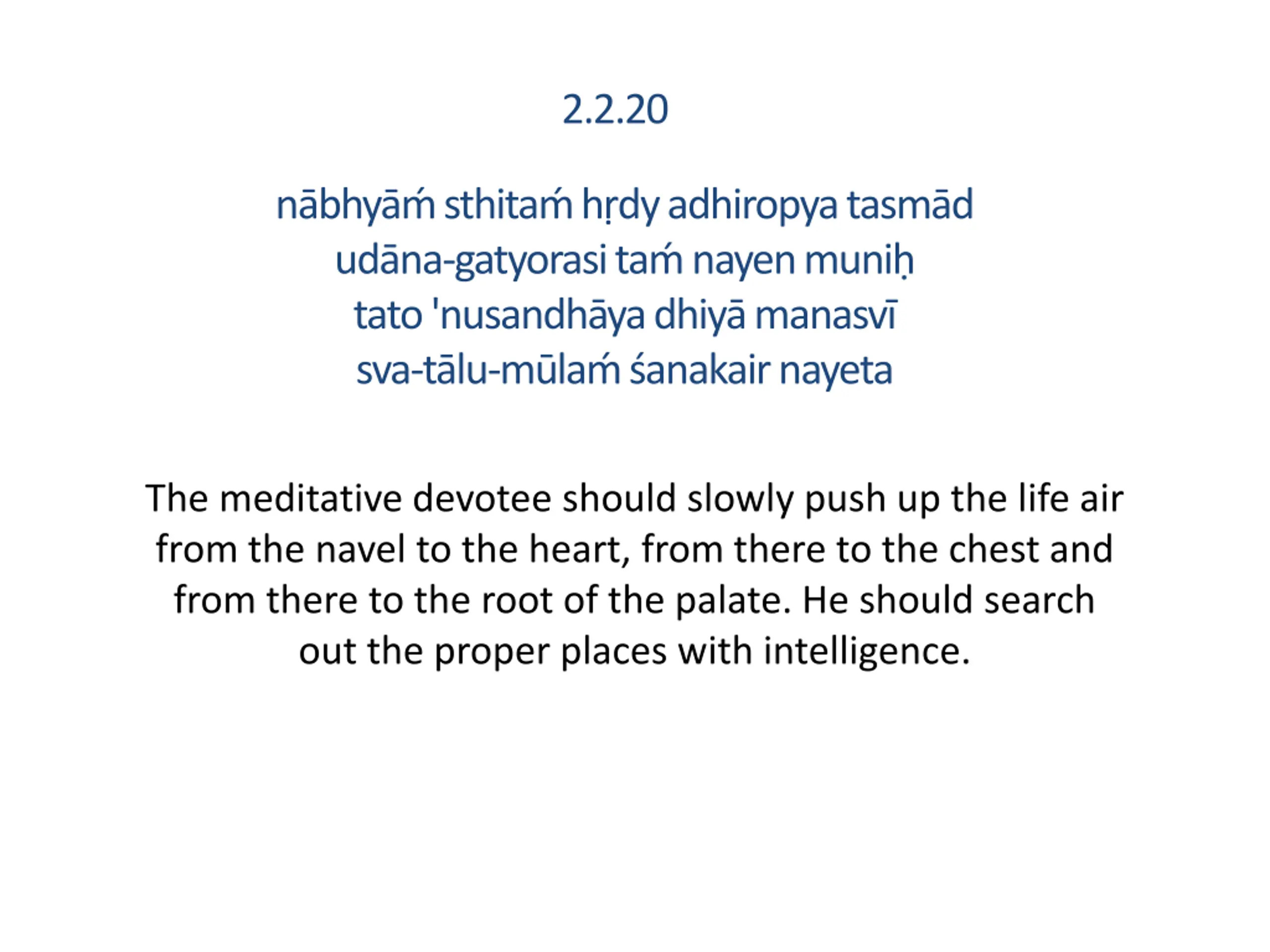 2.2.20

nābhyāḿ sthitaḿ hṛdy adhiropya tasmād
udāna-gatyorasi taḿ nayen muniḥ
tato 'nusandhāya dhiyā manasvī
sva-tālu-mūlaḿ śanakair nayeta

The meditative devotee should slowly push up the life air from the navel to the heart, from there to the chest and from there to the root of the palate. He should search out the proper places with intelligence.